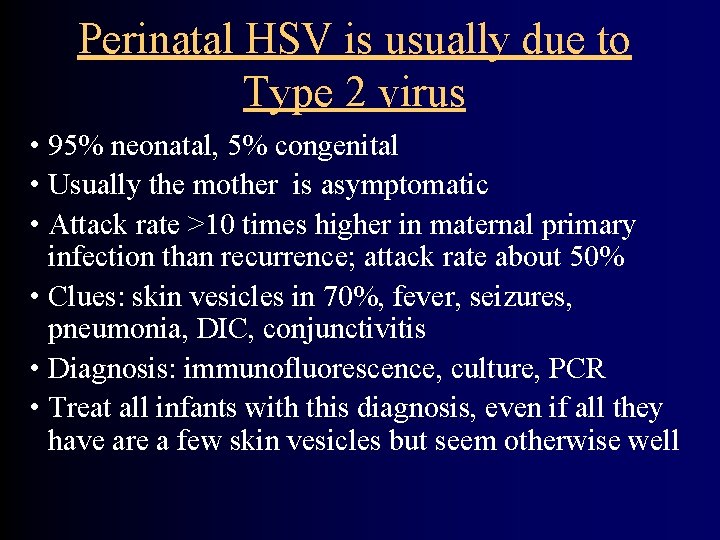 Perinatal HSV is usually due to Type 2 virus

• 95% neonatal, 5% congenital
• Usually the mother is asymptomatic
• Attack rate >10 times higher in maternal primary infection than recurrence; attack rate about 50%
• Clues: skin vesicles in 70%, fever, seizures, pneumonia, DIC, conjunctivitis
• Diagnosis: immunofluorescence, culture, PCR
• Treat all infants with this diagnosis, even if all they have are a few skin vesicles but seem otherwise well